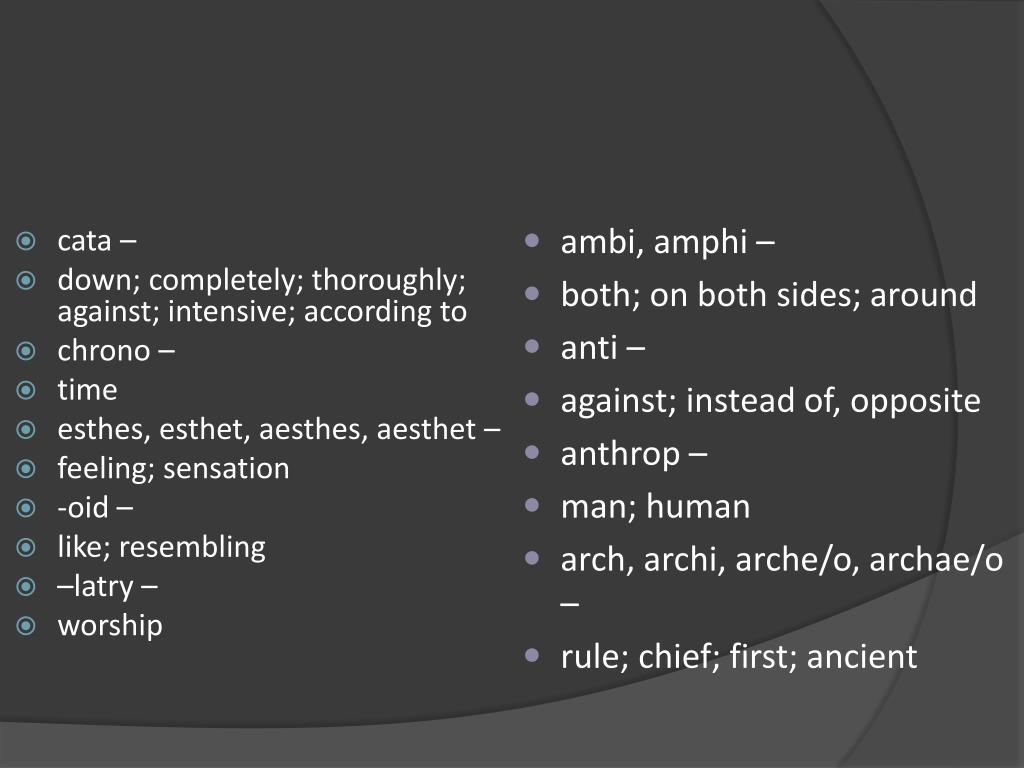 cata –
down; completely; thoroughly; against; intensive; according to
chrono –
time
esthes, esthet, aesthes, aesthet –
feeling; sensation
-oid –
like; resembling
–latry –
worship

ambi, amphi –
both; on both sides; around
anti –
against; instead of, opposite
anthrop –
man; human
arch, archi, arche/o, archae/o –
rule; chief; first; ancient